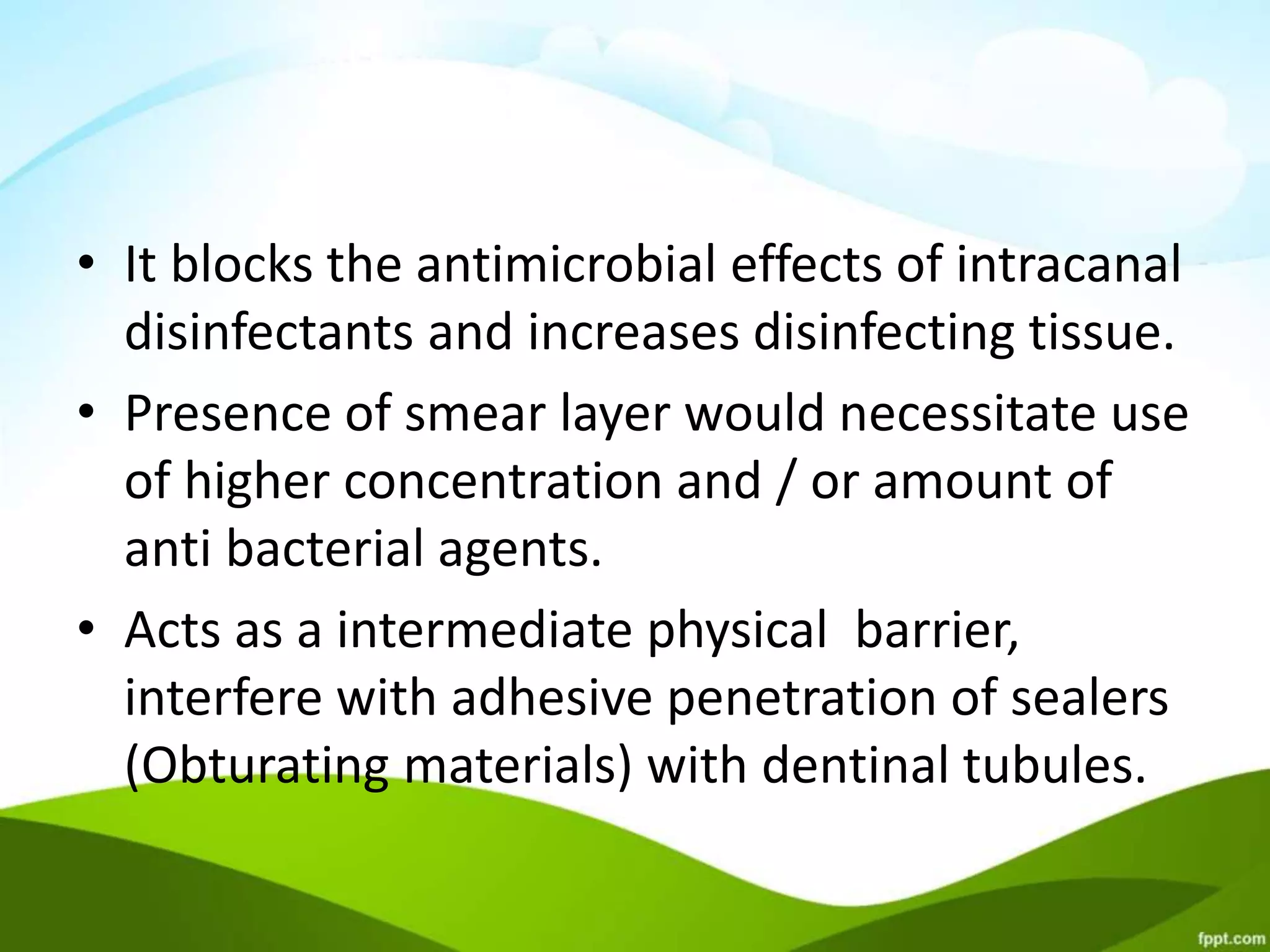 • It blocks the antimicrobial effects of intracanal disinfectants and increases disinfecting tissue.

• Presence of smear layer would necessitate use of higher concentration and / or amount of anti bacterial agents.

• Acts as a intermediate physical barrier, interfere with adhesive penetration of sealers (Obturating materials) with dentinal tubules.

fppt.com